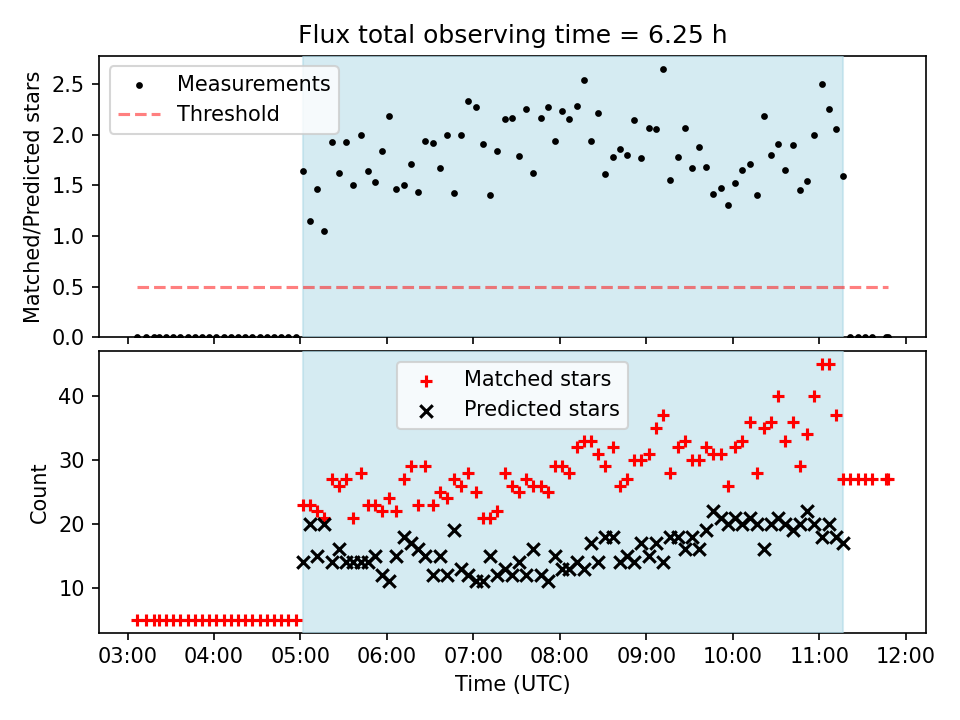 Flux total observing time = 6.25 h

Measurements
Threshold

Matched/Predicted stars

2.5
2.0
1.5
1.0
0.5
0.0

Matched stars
Predicted stars

Count

40
30
20
10

03:00 04:00 05:00 06:00 07:00 08:00 09:00 10:00 11:00 12:00

Time (UTC)